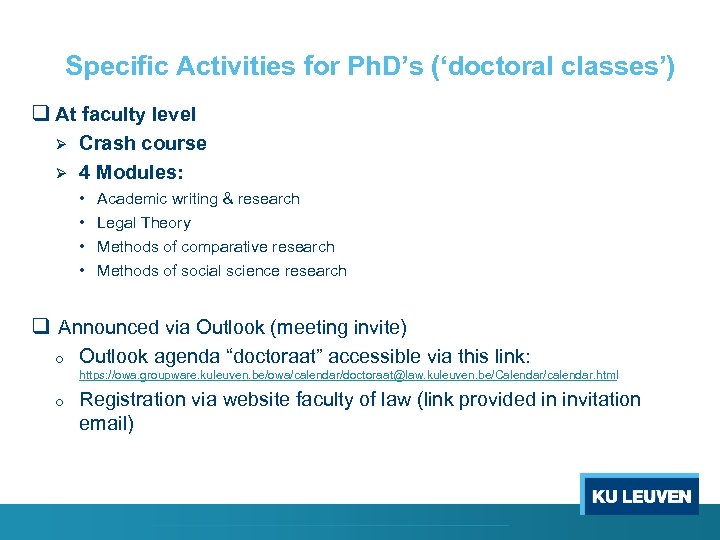 Specific Activities for PhD's ('doctoral classes')

❑ At faculty level

➢ Crash course

➢ 4 Modules:

• Academic writing & research
• Legal Theory
• Methods of comparative research
• Methods of social science research

❑ Announced via Outlook (meeting invite)

o Outlook agenda "doctoraat" accessible via this link: https://owa.groupware.kuleuven.be/owa/calendar/doctoraat@law.kuleuven.be/Calendar/calendar.html

o Registration via website faculty of law (link provided in invitation email)

KU LEUVEN